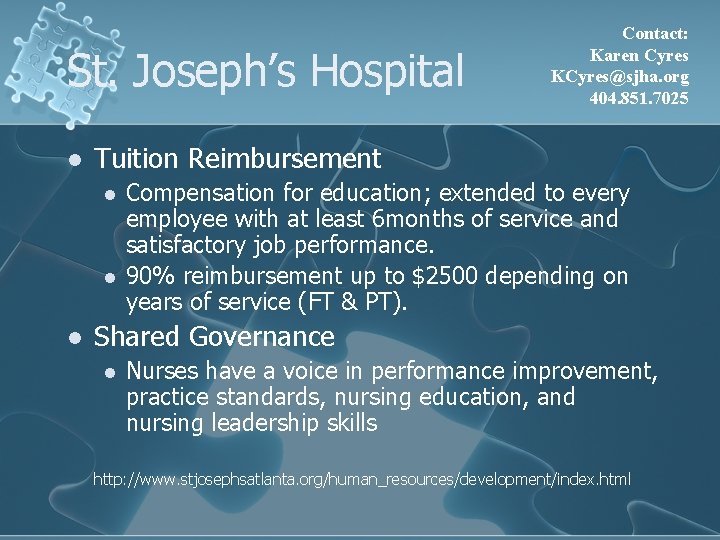 St. Joseph's Hospital

Contact:
Karen Cyres
KCyres@sjha.org
404.851.7025

• Tuition Reimbursement
  • Compensation for education; extended to every employee with at least 6months of service and satisfactory job performance.
  • 90% reimbursement up to $2500 depending on years of service (FT & PT).
• Shared Governance
  • Nurses have a voice in performance improvement, practice standards, nursing education, and nursing leadership skills

http://www.stjosephsatlanta.org/human_resources/development/index.html